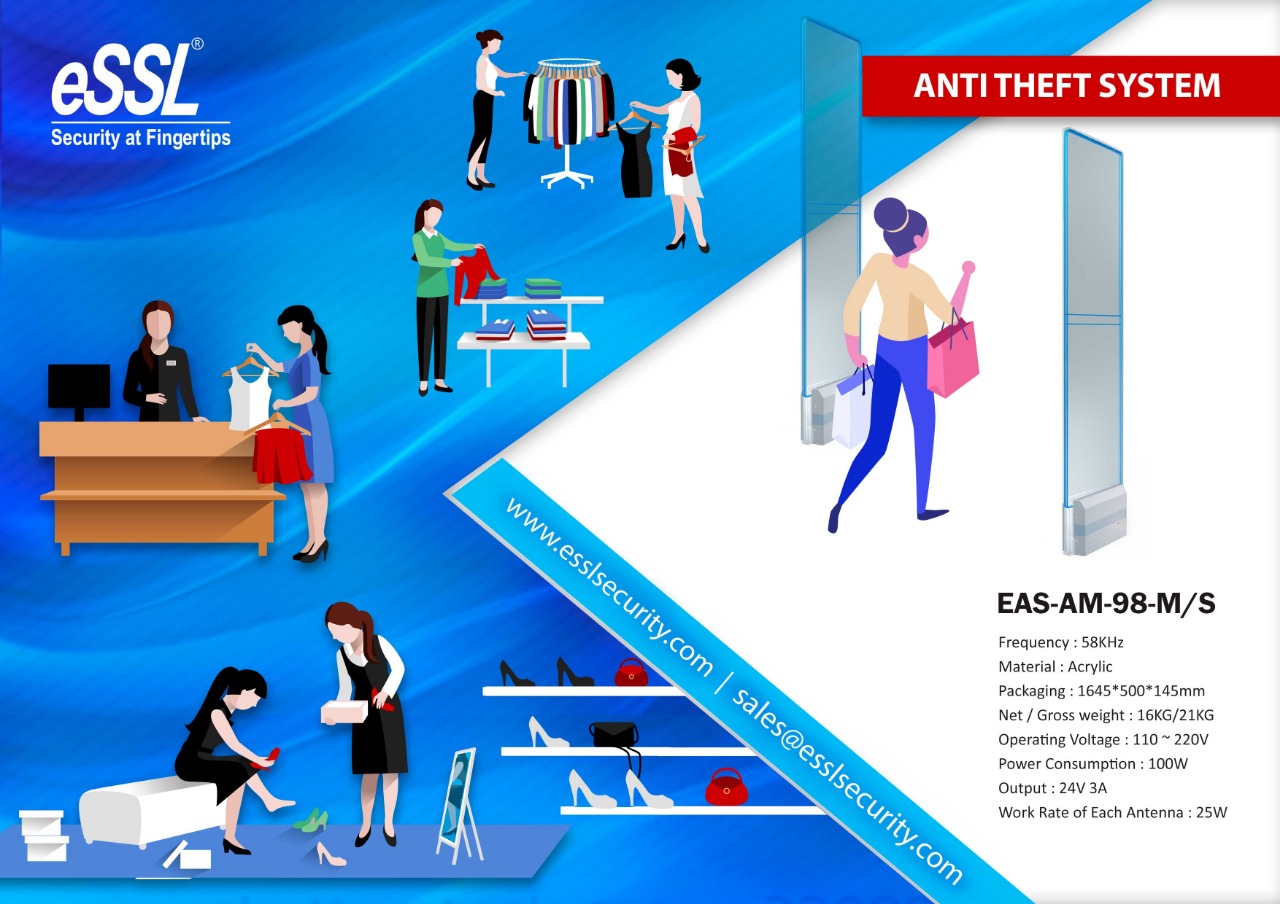 eSSL®
Security at Fingertips

ANTI THEFT SYSTEM

www.esslsecurity.com | sales@esslsecurity.com

EAS-AM-98-M/S

Frequency : 58KHz
Material : Acrylic
Packaging : 1645*500*145mm
Net / Gross weight : 16KG/21KG
Operating Voltage : 110 ~ 220V
Power Consumption : 100W
Output : 24V 3A
Work Rate of Each Antenna : 25W